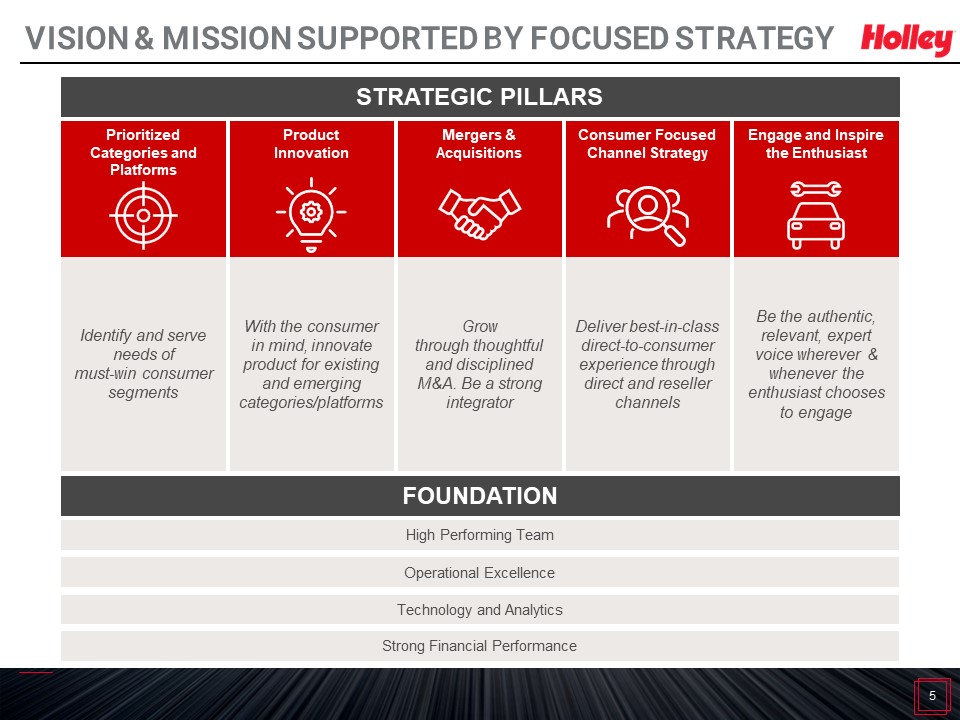 VISION & MISSION SUPPORTED BY FOCUSED STRATEGY

Holley

STRATEGIC PILLARS

| Prioritized Categories and Platforms | Product Innovation | Mergers & Acquisitions | Consumer Focused Channel Strategy | Engage and Inspire the Enthusiast |
|---|---|---|---|---|
| Identify and serve needs of must-win consumer segments | With the consumer in mind, innovate product for existing and emerging categories/platforms | Grow through thoughtful and disciplined M&A. Be a strong integrator | Deliver best-in-class direct-to-consumer experience through direct and reseller channels | Be the authentic, relevant, expert voice wherever & whenever the enthusiast chooses to engage |

FOUNDATION

High Performing Team

Operational Excellence

Technology and Analytics

Strong Financial Performance

5